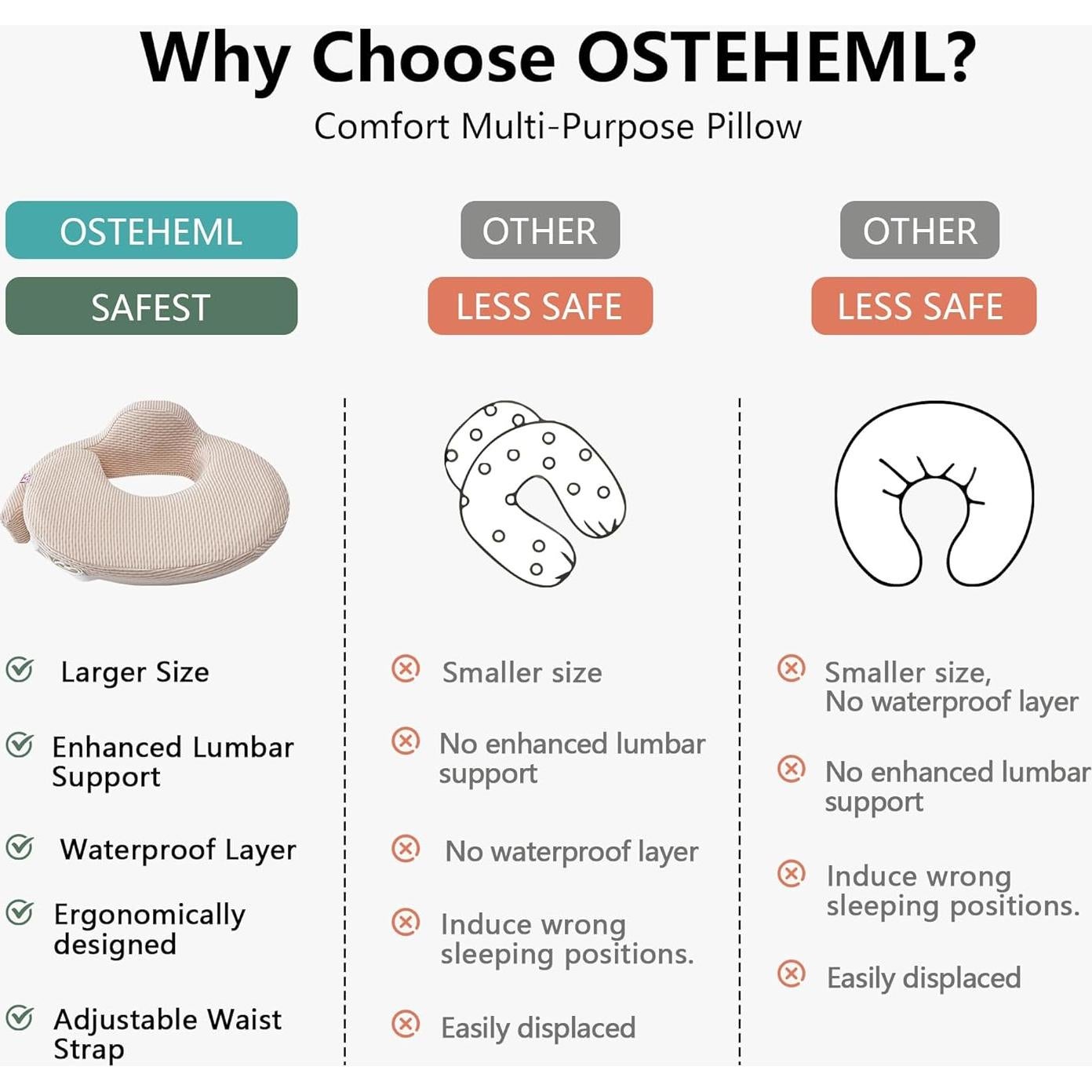 Why Choose OSTEHEML?

Comfort Multi-Purpose Pillow

OSTEHEML

SAFEST

Larger Size

Enhanced Lumbar Support

Waterproof Layer

Ergonomically designed

Adjustable Waist Strap

OTHER

LESS SAFE

Smaller size

No enhanced lumbar support

No waterproof layer

Induce wrong sleeping positions.

Easily displaced

OTHER

LESS SAFE

Smaller size, No waterproof layer

No enhanced lumbar support

Induce wrong sleeping positions.

Easily displaced